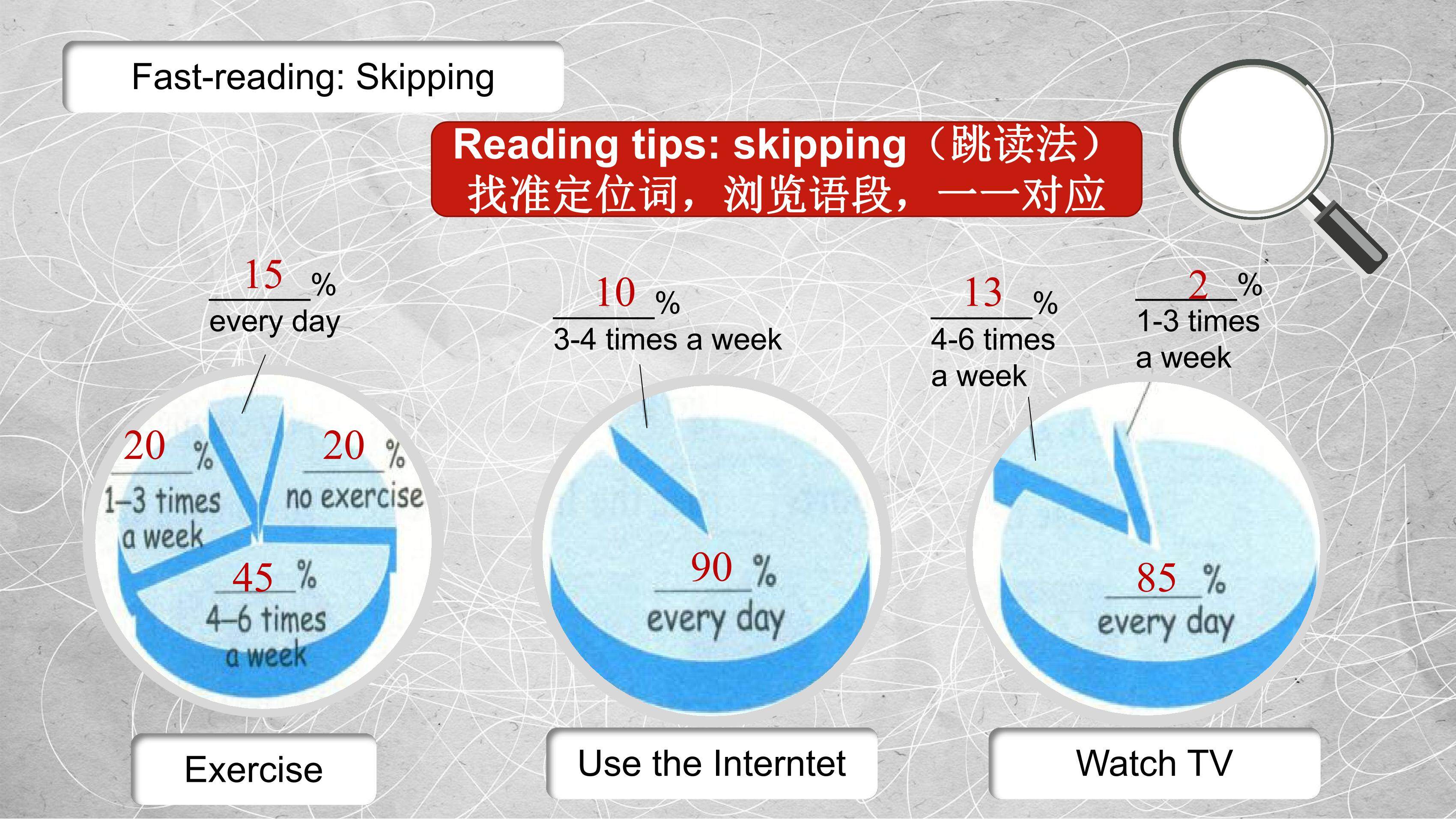 Fast-reading: Skipping

Reading tips: skipping（跳读法）
找准定位词，浏览语段，一一对应

15 %
every day

20 %
1–3 times
a week

20 %
no exercise

45 %
4–6 times
a week

Exercise

10 %
3-4 times a week

90 %
every day

Use the Interntet

13 %
4-6 times
a week

2 %
1-3 times
a week

85 %
every day

Watch TV